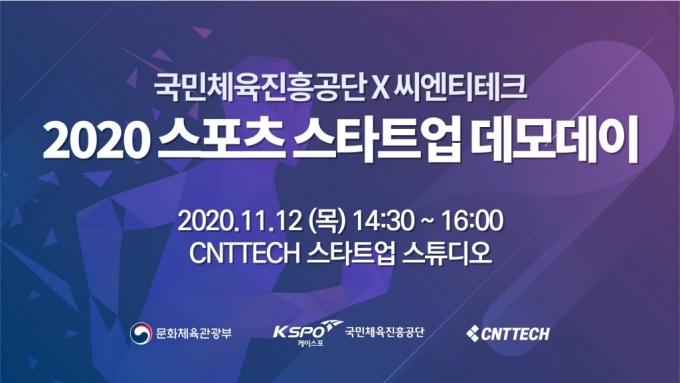 국민체육진흥공단 X 씨엔티테크

2020 스포츠 스타트업 데모데이

2020.11.12 (목) 14:30 ~ 16:00

CNTTECH 스타트업 스튜디오

문화체육관광부

KSPO 케이스포 국민체육진흥공단

CNTTECH